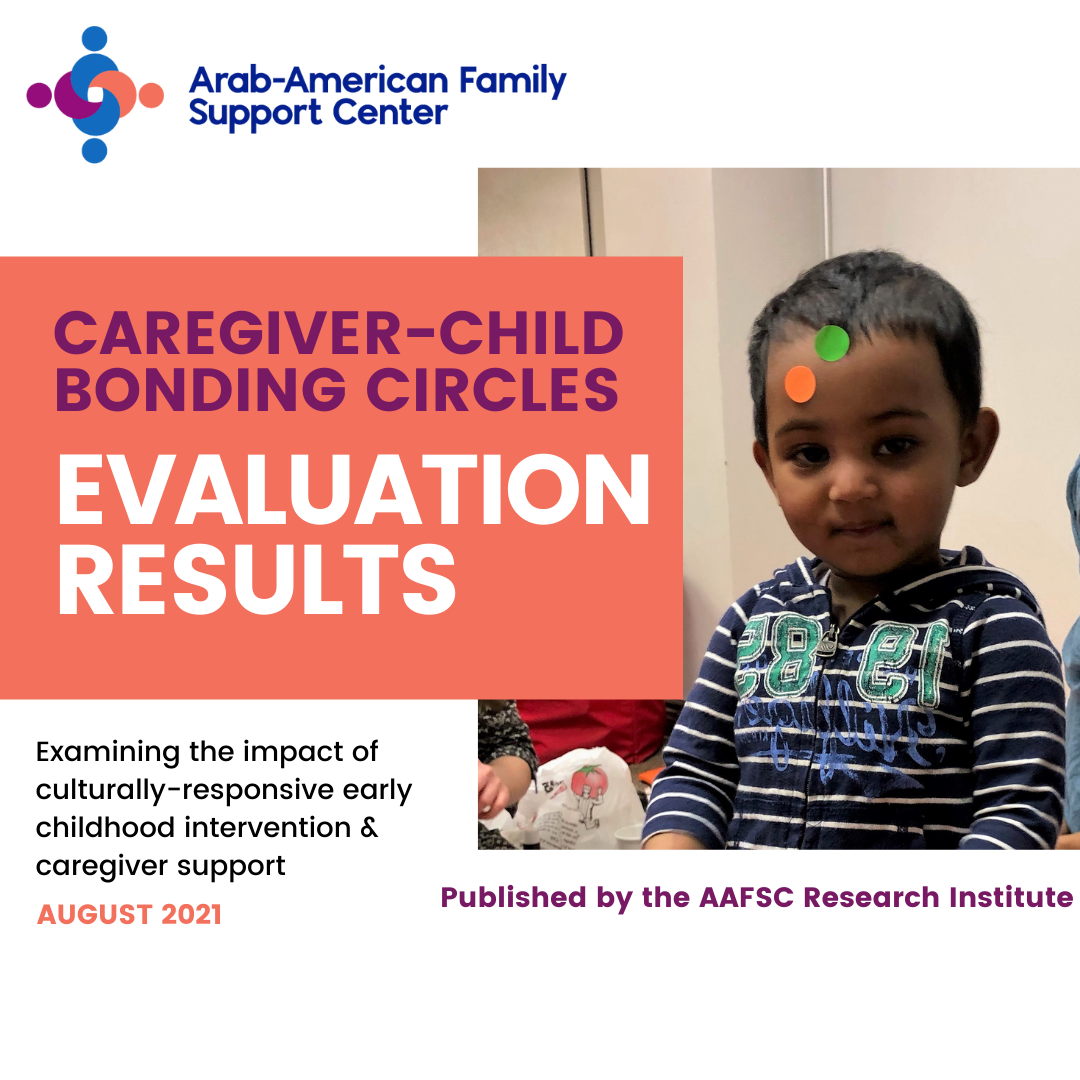 Arab-American Family Support Center

CAREGIVER-CHILD BONDING CIRCLES

EVALUATION RESULTS

Examining the impact of culturally-responsive early childhood intervention & caregiver support

AUGUST 2021

Published by the AAFSC Research Institute